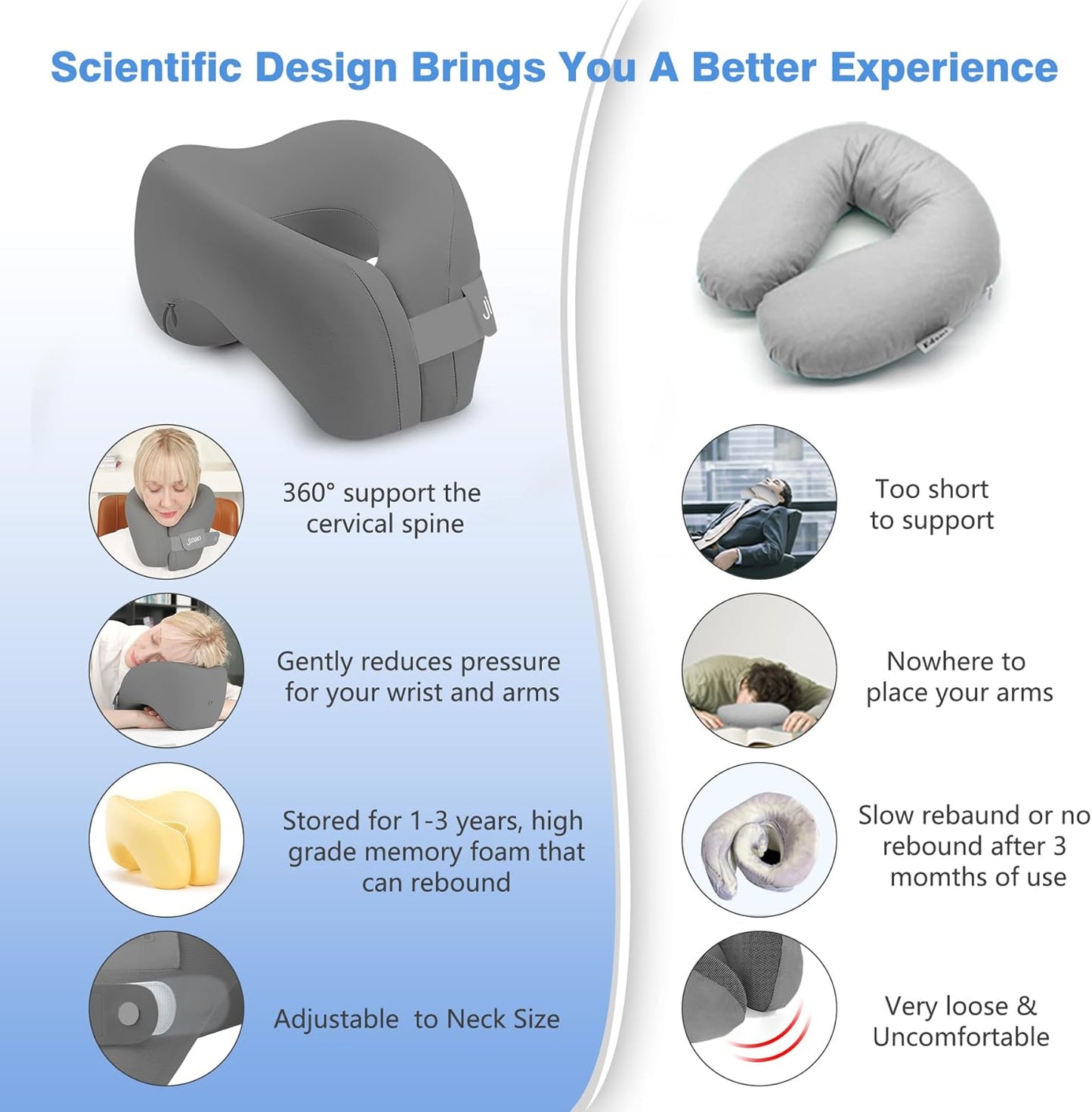 Scientific Design Brings You A Better Experience

360° support the cervical spine

Gently reduces pressure for your wrist and arms

Stored for 1-3 years, high grade memory foam that can rebound

Adjustable  to Neck Size

Too short to support

Nowhere to place your arms

Slow rebaund or no rebound after 3 momths of use

Very loose & Uncomfortable